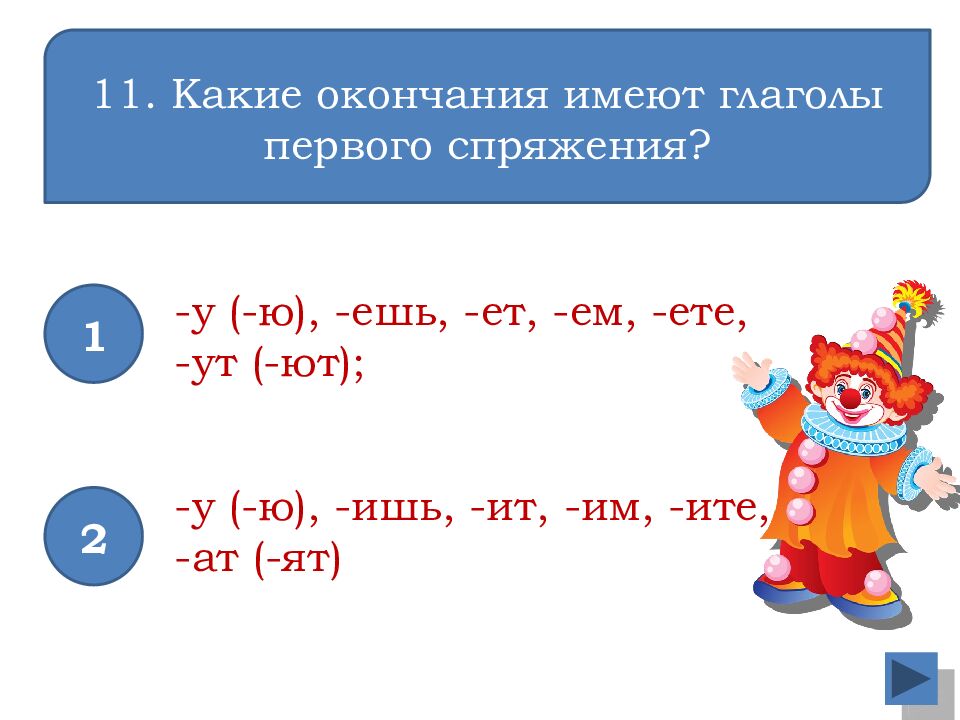 11. Какие окончания имеют глаголы первого спряжения?

1

-у (-ю), -ешь, -ет, -ем, -ете, -ут (-ют);

2

-у (-ю), -ишь, -ит, -им, -ите, -ат (-ят)